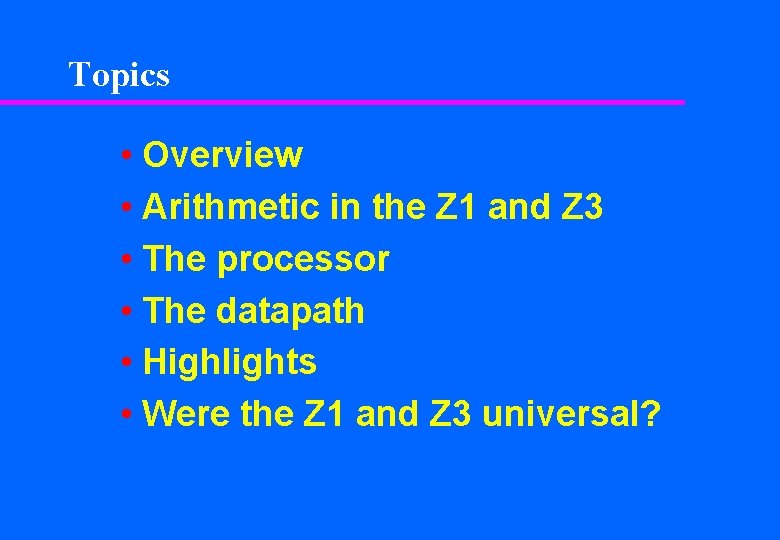 Topics

• Overview
• Arithmetic in the Z1 and Z3
• The processor
• The datapath
• Highlights
• Were the Z1 and Z3 universal?